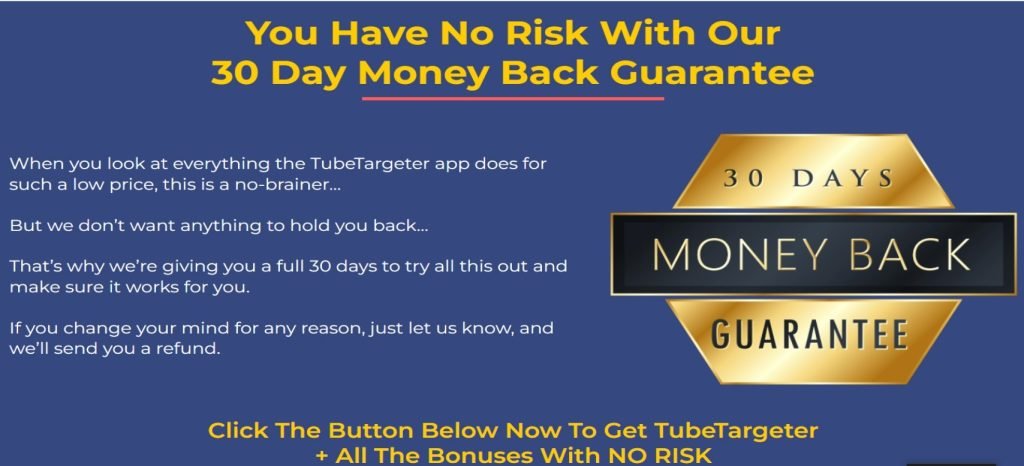 You Have No Risk With Our
30 Day Money Back Guarantee

When you look at everything the TubeTargeter app does for such a low price, this is a no-brainer...

But we don't want anything to hold you back...

That's why we're giving you a full 30 days to try all this out and make sure it works for you.

If you change your mind for any reason, just let us know, and we'll send you a refund.

30 DAYS
MONEY BACK
GUARANTEE

Click The Button Below Now To Get TubeTargeter
+ All The Bonuses With NO RISK